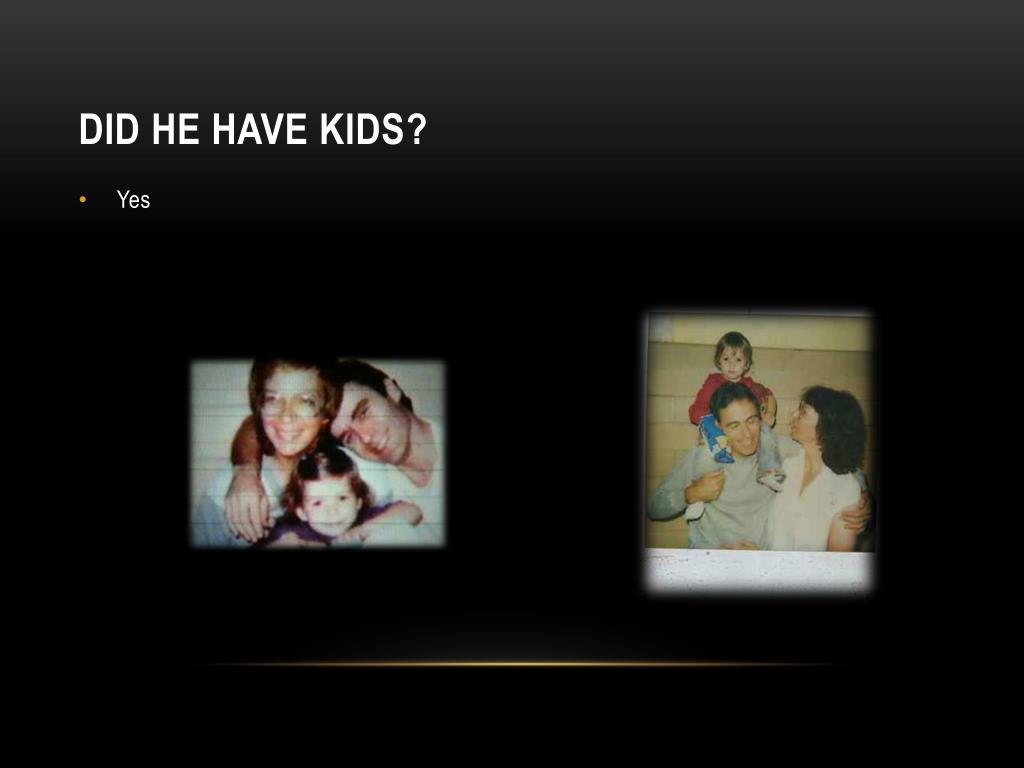 DID HE HAVE KIDS?

• Yes